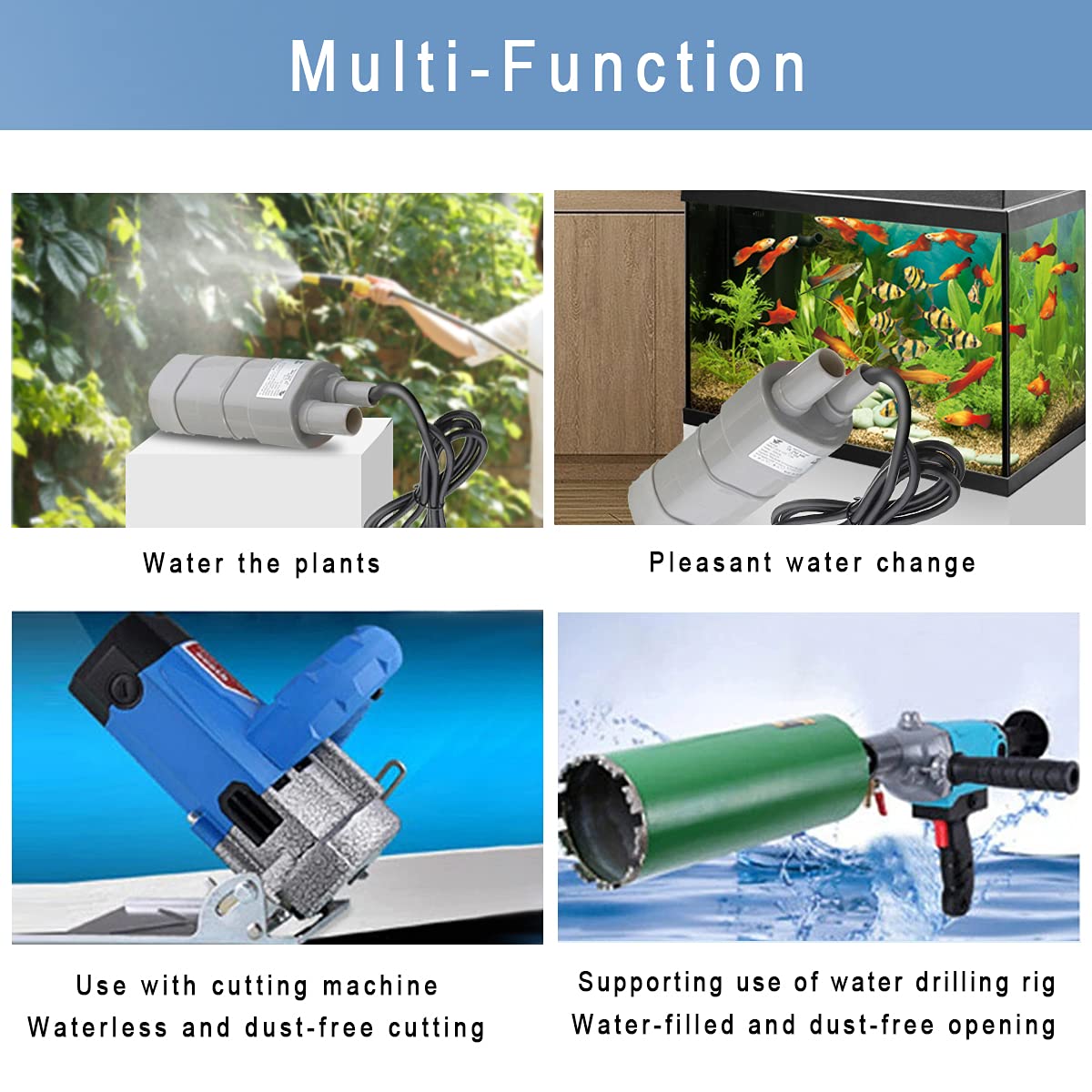 Multi-Function

Water the plants

Pleasant water change

Use with cutting machine
Waterless and dust-free cutting

Supporting use of water drilling rig
Water-filled and dust-free opening